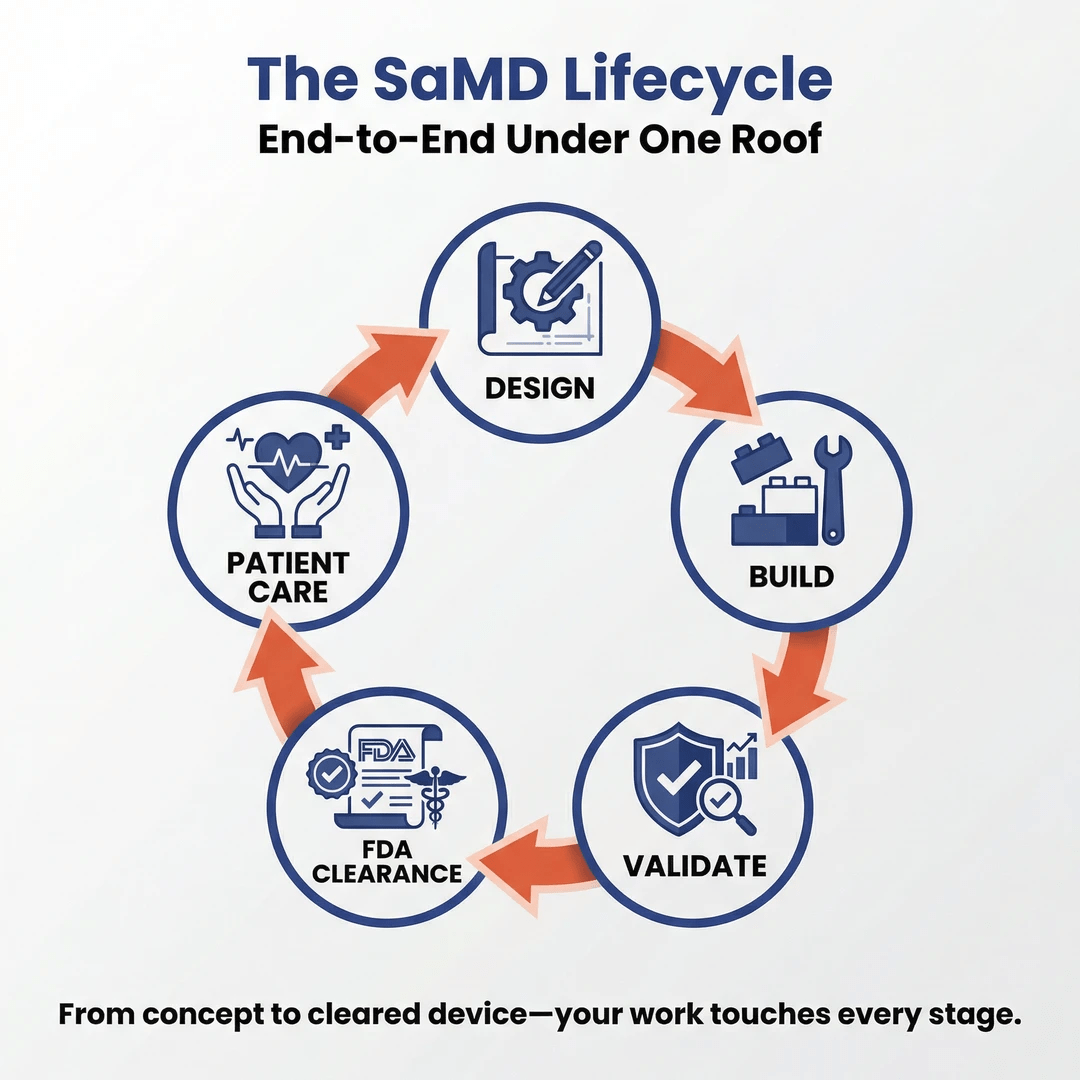 The SaMD Lifecycle
End-to-End Under One Roof

DESIGN

BUILD

VALIDATE

FDA

FDA CLEARANCE

PATIENT CARE

From concept to cleared device—your work touches every stage.